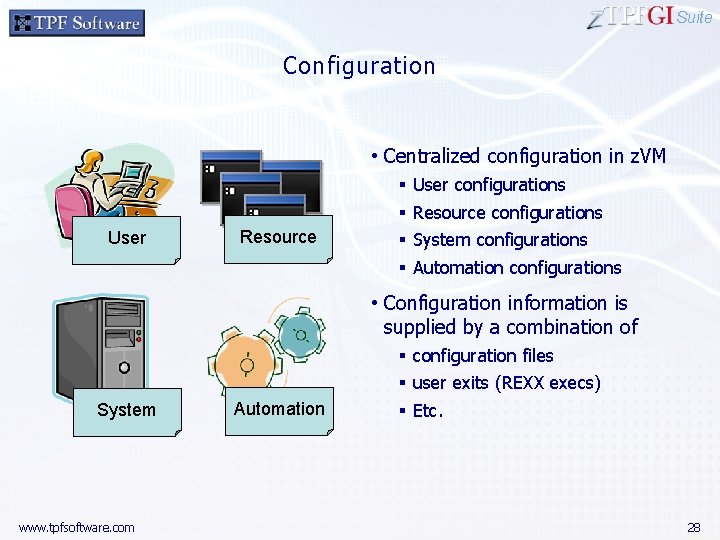 TPF Software

zTPFGI Suite

Configuration

User

Resource

System

Automation

• Centralized configuration in zVM
 ▪ User configurations
 ▪ Resource configurations
 ▪ System configurations
 ▪ Automation configurations

• Configuration information is supplied by a combination of
 ▪ configuration files
 ▪ user exits (REXX execs)
 ▪ Etc.

www.tpfsoftware.com

28